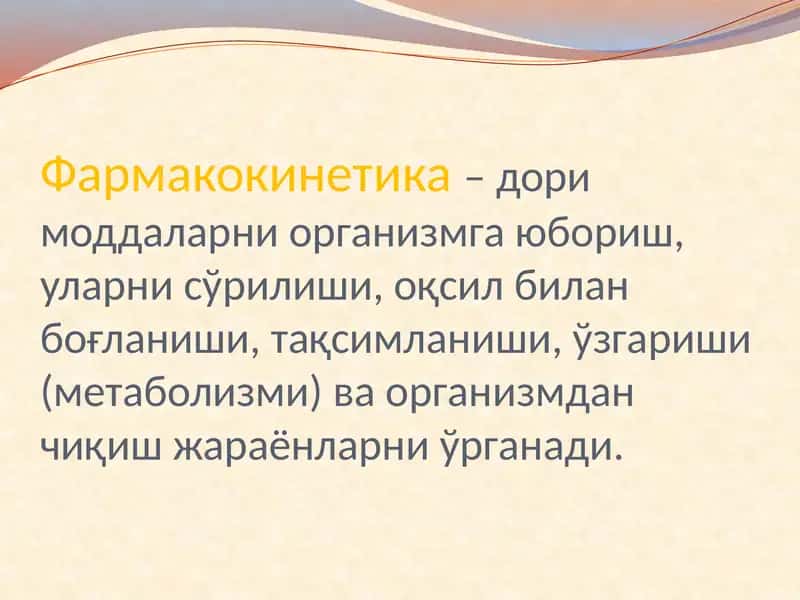 Фармакокинетика – дори моддаларни организмга юбориш, уларни сўрилиши, оқсил билан боғланиши, тақсимланиши, ўзгариши (метаболизми) ва организмдан чиқиш жараёнларни ўрганади.